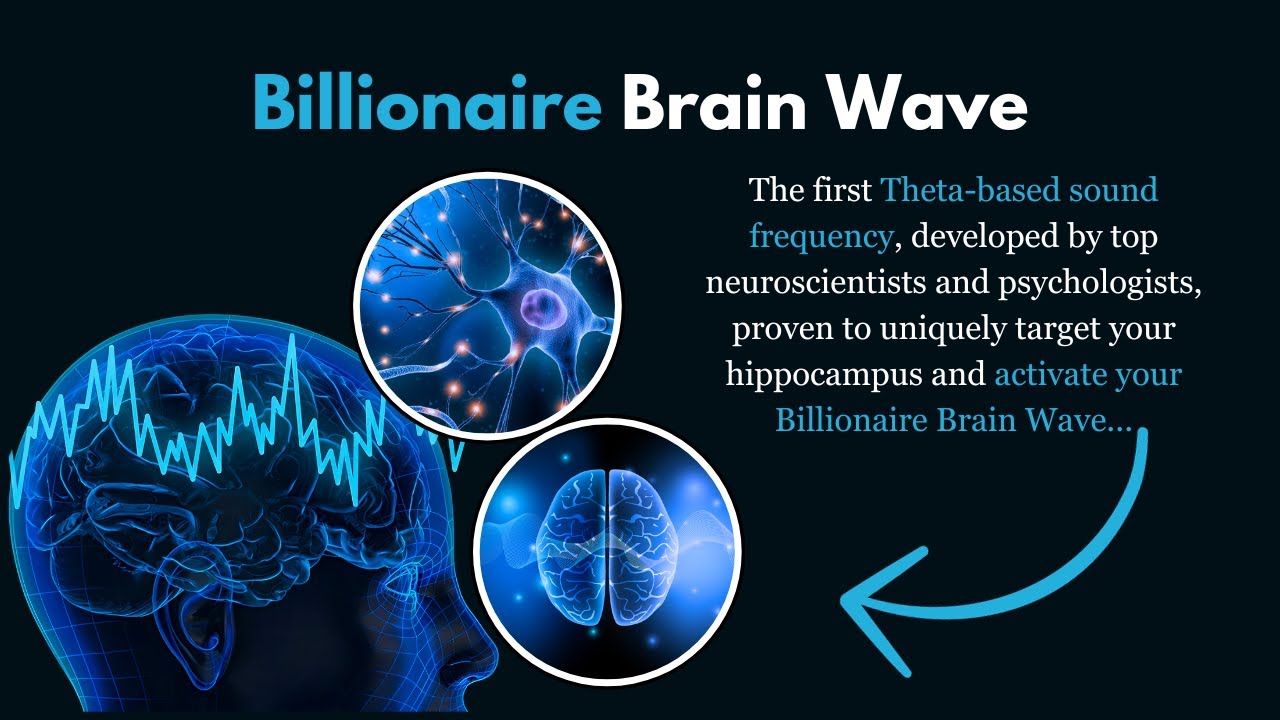 Billionaire Brain Wave

The first Theta-based sound frequency, developed by top neuroscientists and psychologists, proven to uniquely target your hippocampus and activate your Billionaire Brain Wave...